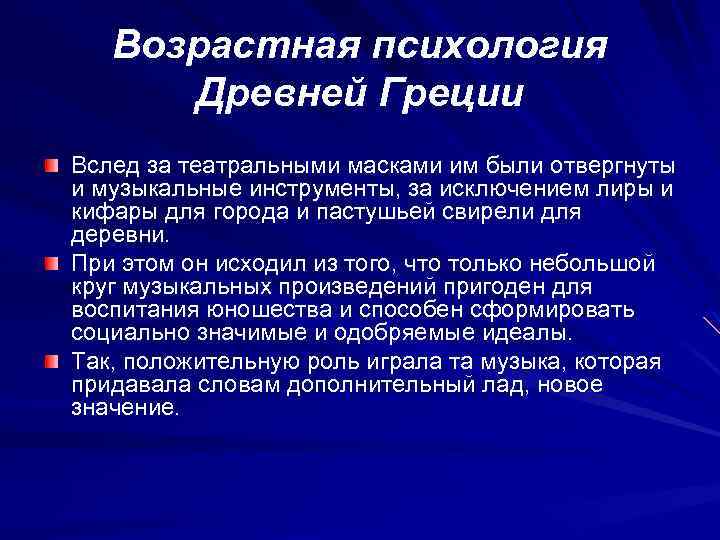 Возрастная психология Древней Греции

Вслед за театральными масками им были отвергнуты и музыкальные инструменты, за исключением лиры и кифары для города и пастушьей свирели для деревни.

При этом он исходил из того, что только небольшой круг музыкальных произведений пригоден для воспитания юношества и способен сформировать социально значимые и одобряемые идеалы.

Так, положительную роль играла та музыка, которая придавала словам дополнительный лад, новое значение.